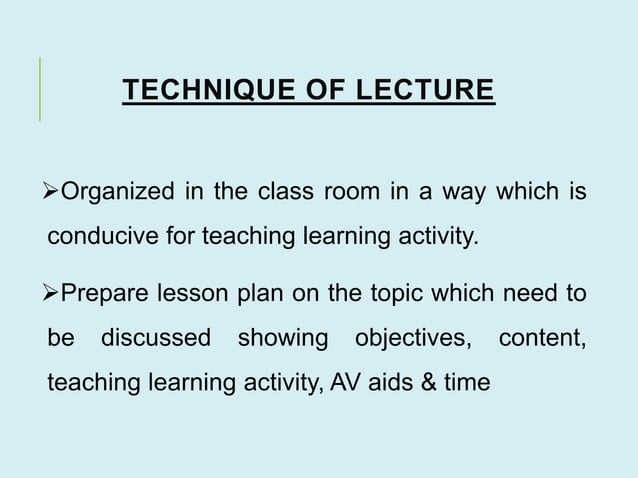 TECHNIQUE OF LECTURE

➢Organized in the class room in a way which is conducive for teaching learning activity.

➢Prepare lesson plan on the topic which need to be discussed showing objectives, content, teaching learning activity, AV aids & time